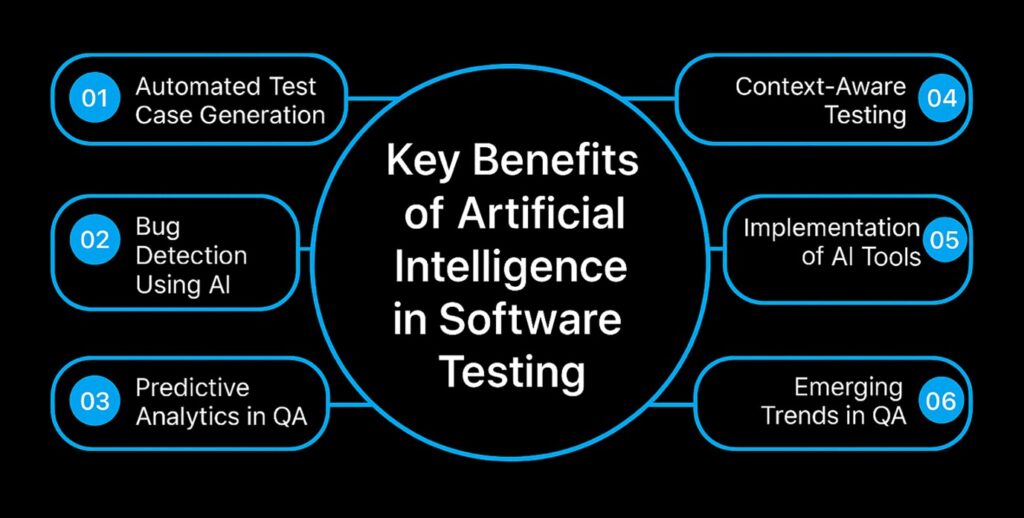 Key Benefits of Artificial Intelligence in Software Testing

01 Automated Test Case Generation

02 Bug Detection Using AI

03 Predictive Analytics in QA

Context-Aware Testing 04

Implementation of AI Tools 05

Emerging Trends in QA 06